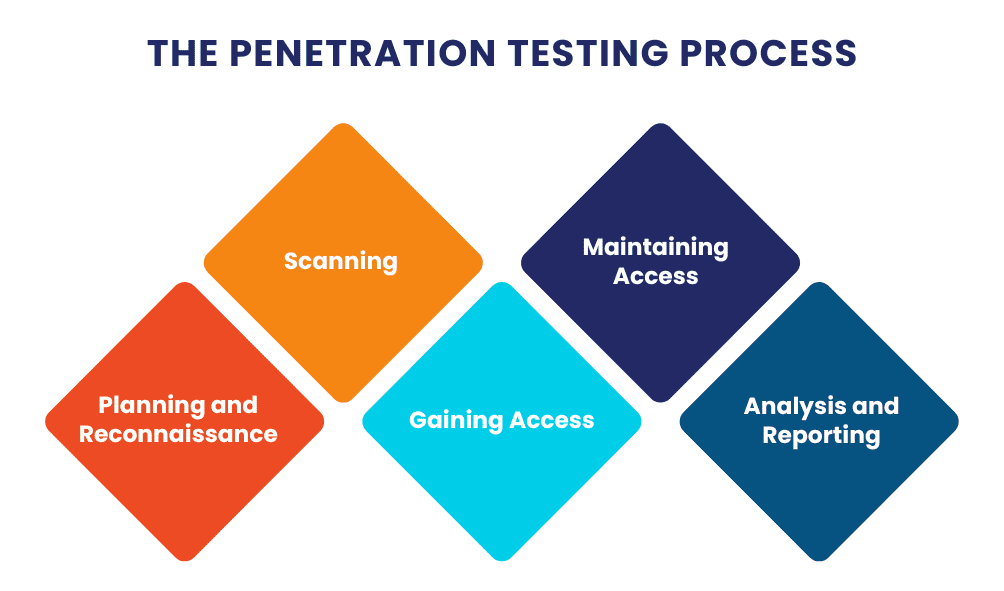 THE PENETRATION TESTING PROCESS

Planning and Reconnaissance

Scanning

Gaining Access

Maintaining Access

Analysis and Reporting